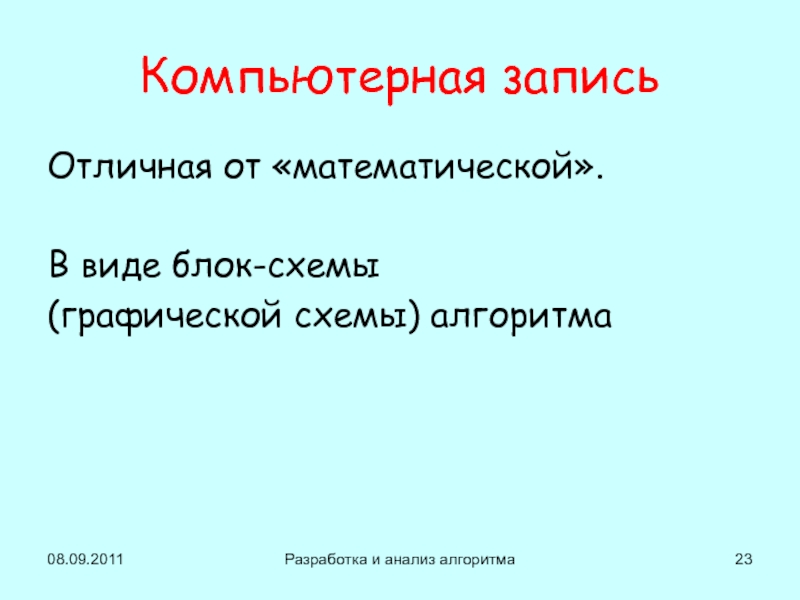 Компьютерная запись

Отличная от «математической».

В виде блок-схемы (графической схемы) алгоритма

08.09.2011

Разработка и анализ алгоритма

23